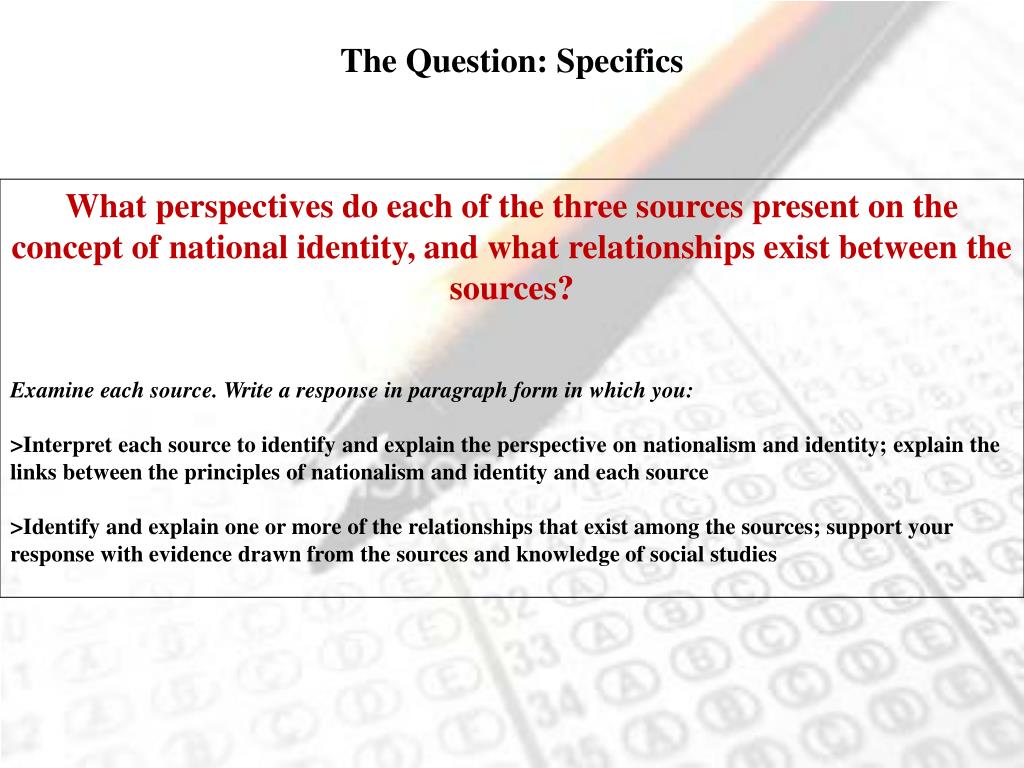 The Question: Specifics

What perspectives do each of the three sources present on the concept of national identity, and what relationships exist between the sources?

Examine each source. Write a response in paragraph form in which you:

>Interpret each source to identify and explain the perspective on nationalism and identity; explain the links between the principles of nationalism and identity and each source

>Identify and explain one or more of the relationships that exist among the sources; support your response with evidence drawn from the sources and knowledge of social studies